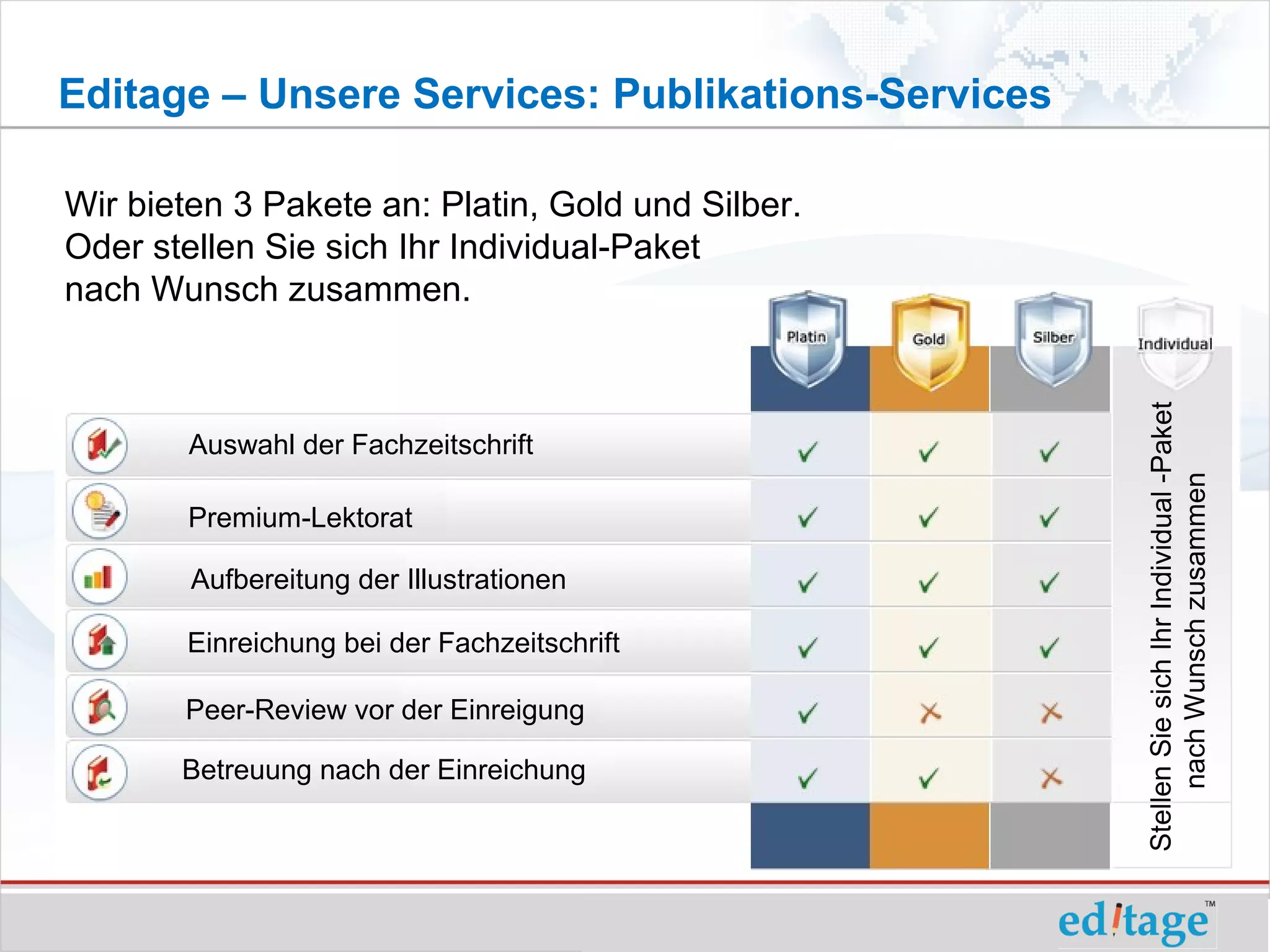 Editage – Unsere Services: Publikations-Services

Wir bieten 3 Pakete an: Platin, Gold und Silber. Oder stellen Sie sich Ihr Individual-Paket nach Wunsch zusammen.

| | Platin | Gold | Silber | Individual |
|---|---|---|---|---|
| Auswahl der Fachzeitschrift | ✓ | ✓ | ✓ | Stellen Sie sich Ihr Individual -Paket nach Wunsch zusammen |
| Premium-Lektorat | ✓ | ✓ | ✓ | |
| Aufbereitung der Illustrationen | ✓ | ✓ | ✓ | |
| Einreichung bei der Fachzeitschrift | ✓ | ✓ | ✓ | |
| Peer-Review vor der Einreigung | ✓ | ✗ | ✗ | |
| Betreuung nach der Einreichung | ✓ | ✓ | ✗ | |

editage™